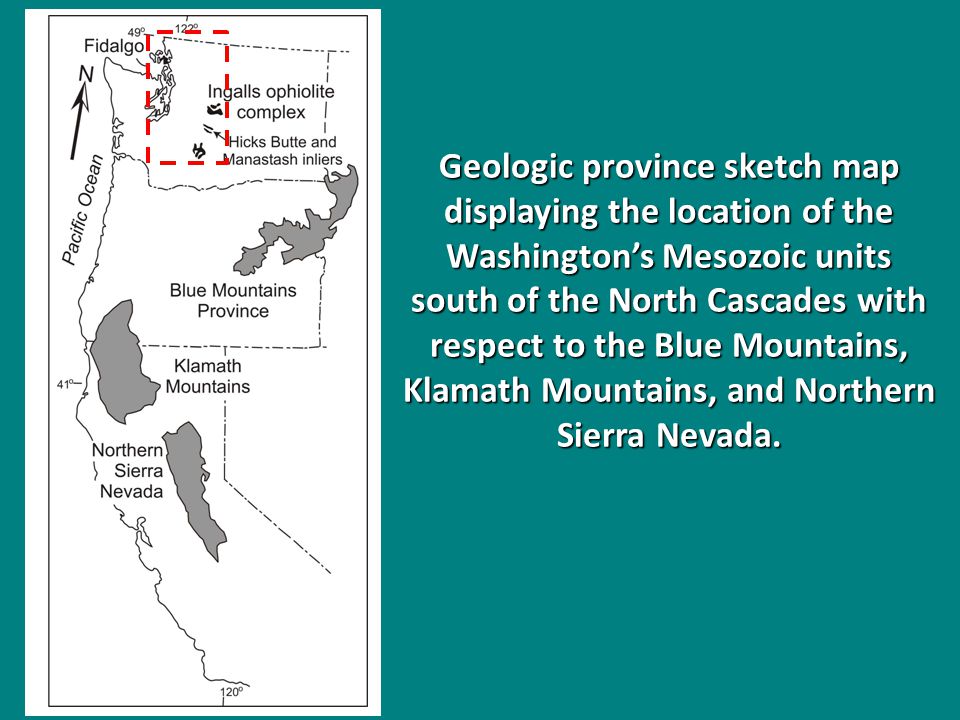 49°
122°
Fidalgo
N
Ingalls ophiolite complex
Hicks Butte and Manastash inliers
Pacific Ocean
Blue Mountains Province
Klamath Mountains
41°
Northern Sierra Nevada
120°

Geologic province sketch map displaying the location of the Washington's Mesozoic units south of the North Cascades with respect to the Blue Mountains, Klamath Mountains, and Northern Sierra Nevada.